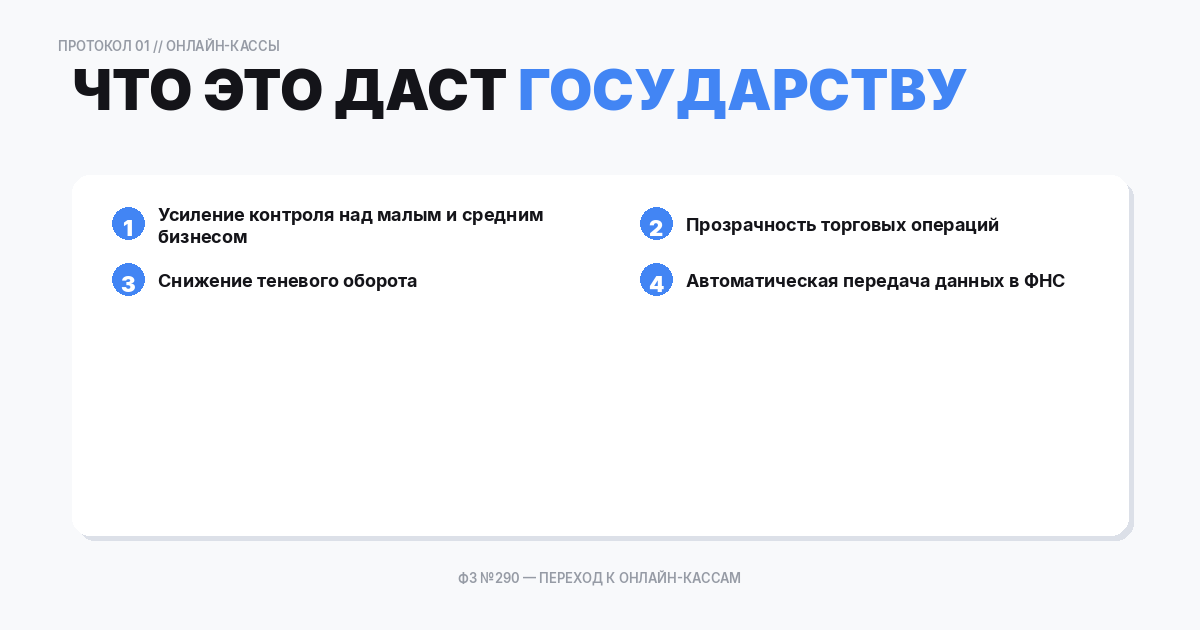 ПРОТОКОЛ 01 // ОНЛАЙН-КАССЫ

ЧТО ЭТО ДАСТ ГОСУДАРСТВУ

1 Усиление контроля над малым и средним бизнесом

2 Прозрачность торговых операций

3 Снижение теневого оборота

4 Автоматическая передача данных в ФНС

ФЗ №290 — ПЕРЕХОД К ОНЛАЙН-КАССАМ